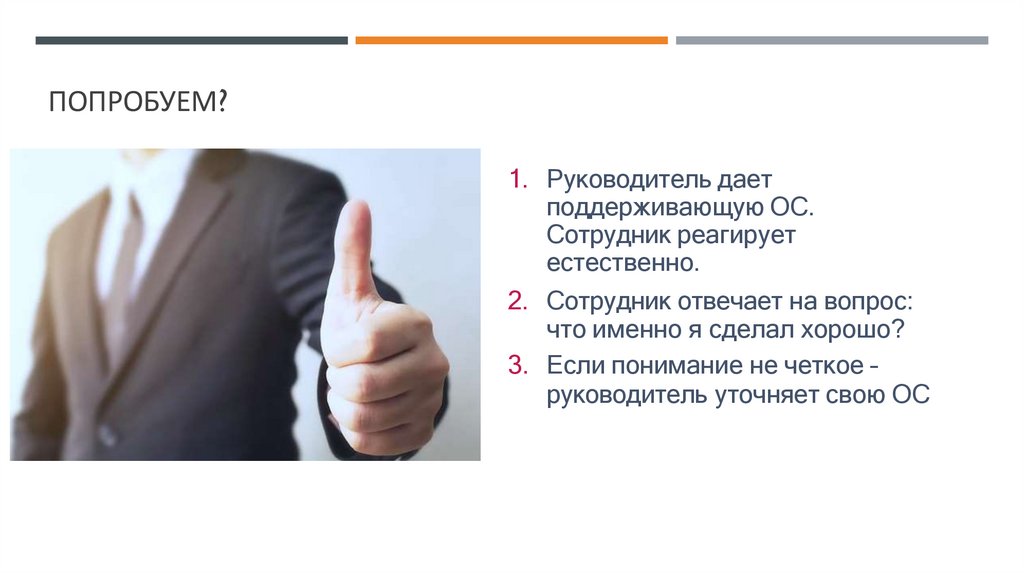 ПОПРОБУЕМ?

1. Руководитель дает поддерживающую ОС. Сотрудник реагирует естественно.
2. Сотрудник отвечает на вопрос: что именно я сделал хорошо?
3. Если понимание не четкое – руководитель уточняет свою ОС